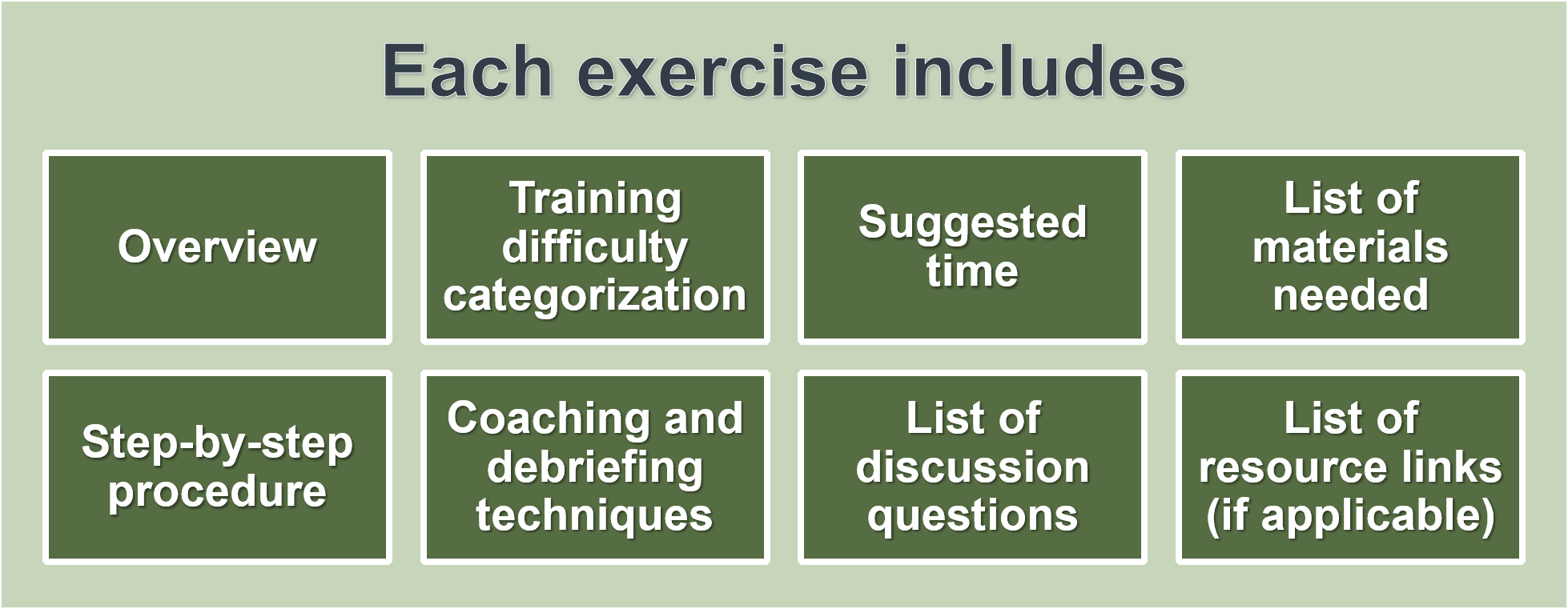 Each exercise includes

Overview

Training difficulty categorization

Suggested time

List of materials needed

Step-by-step procedure

Coaching and debriefing techniques

List of discussion questions

List of resource links (if applicable)